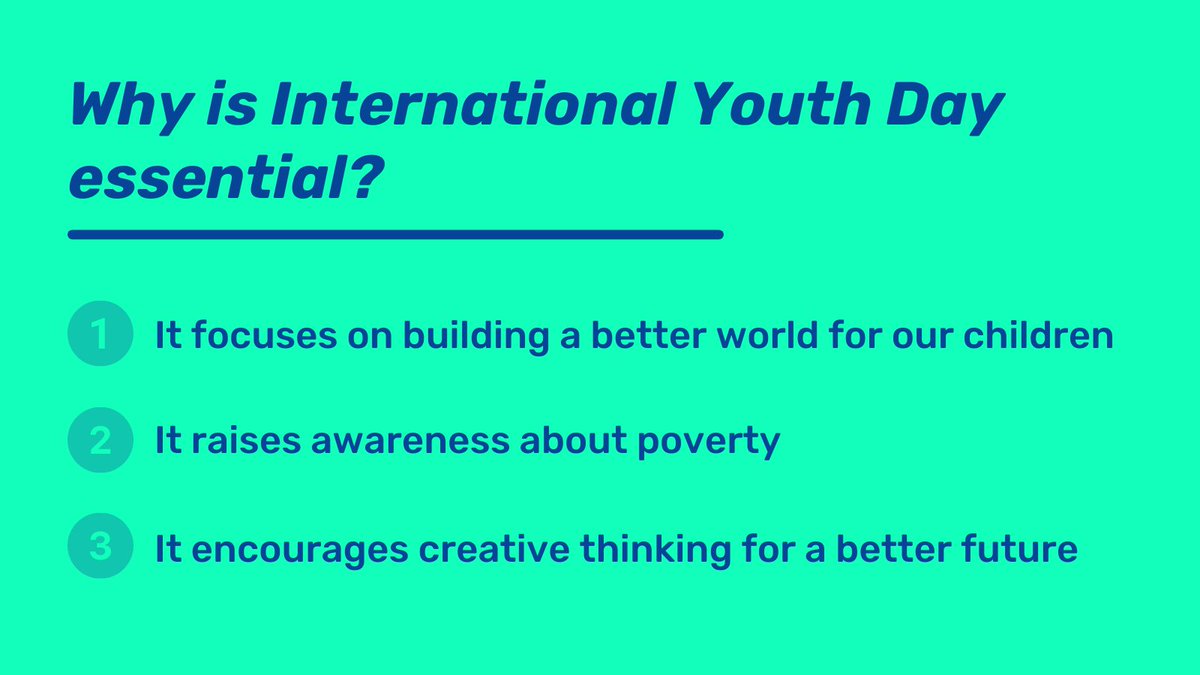 Why is International Youth Day essential?

1 It focuses on building a better world for our children

2 It raises awareness about poverty

3 It encourages creative thinking for a better future